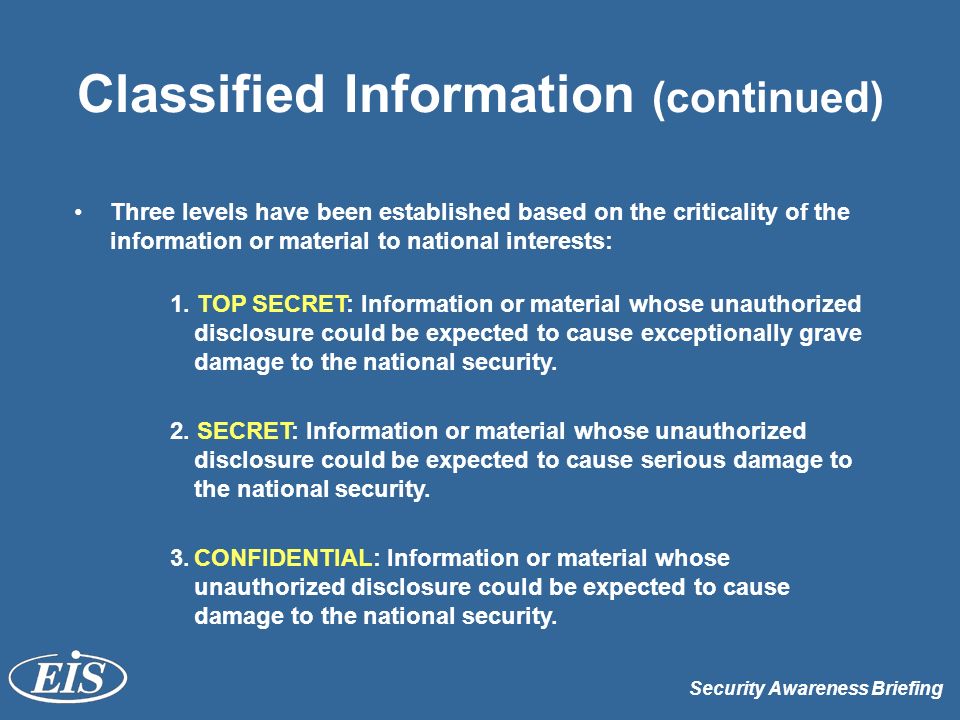 Classified Information (continued)

• Three levels have been established based on the criticality of the information or material to national interests:

1. TOP SECRET: Information or material whose unauthorized disclosure could be expected to cause exceptionally grave damage to the national security.

2. SECRET: Information or material whose unauthorized disclosure could be expected to cause serious damage to the national security.

3. CONFIDENTIAL: Information or material whose unauthorized disclosure could be expected to cause damage to the national security.

EIS

Security Awareness Briefing